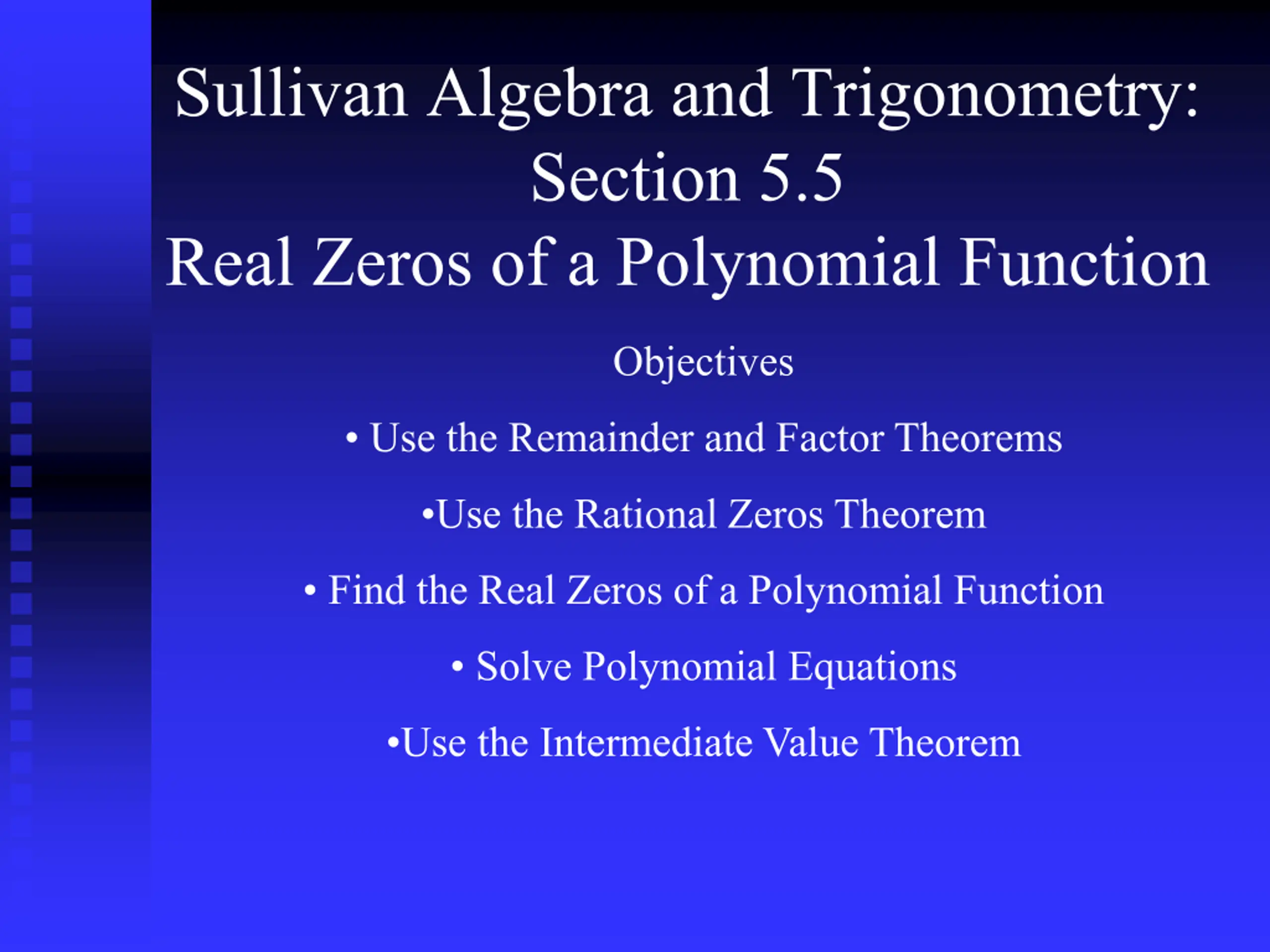 Sullivan Algebra and Trigonometry: Section 5.5
Real Zeros of a Polynomial Function

Objectives

• Use the Remainder and Factor Theorems

•Use the Rational Zeros Theorem

• Find the Real Zeros of a Polynomial Function

• Solve Polynomial Equations

•Use the Intermediate Value Theorem